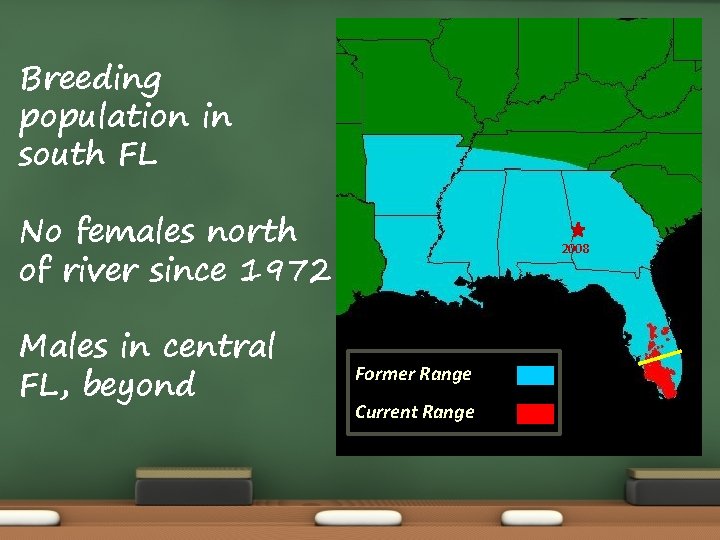 Breeding population in south FL

No females north of river since 1972

Males in central FL, beyond

2008

Former Range

Current Range